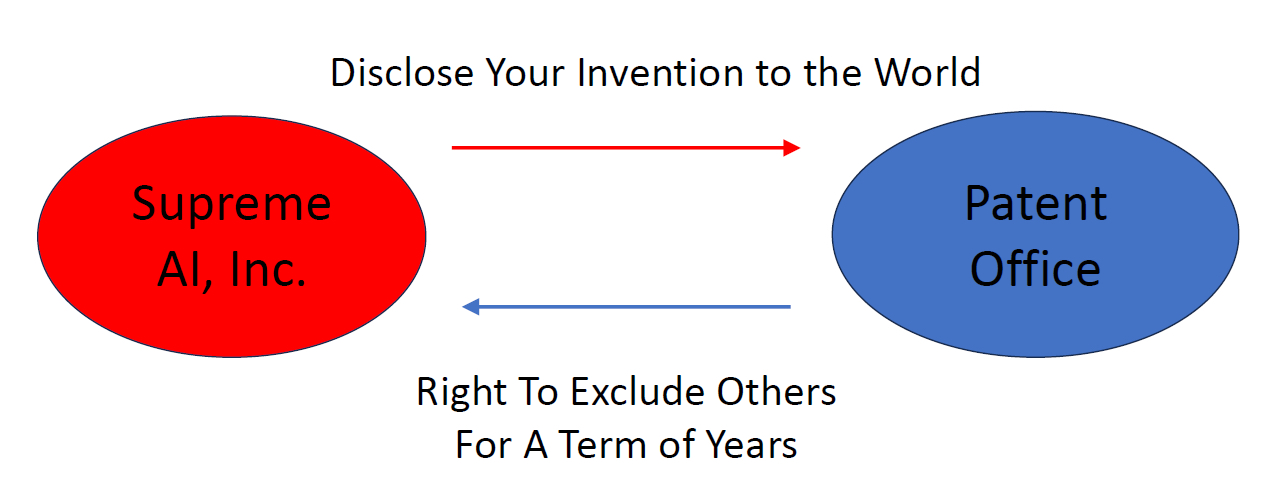 Disclose Your Invention to the World

Supreme AI, Inc.

Patent Office

Right To Exclude Others
For A Term of Years